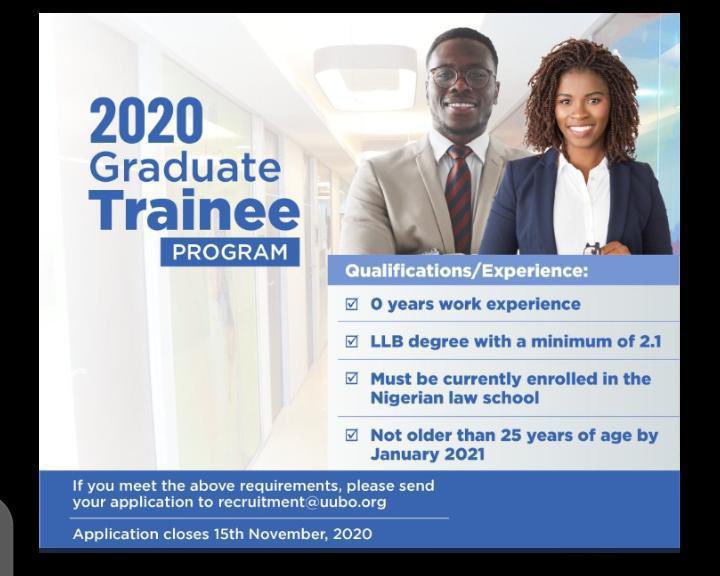 2020 Graduate Trainee PROGRAM

Qualifications/Experience:

☑ 0 years work experience

☑ LLB degree with a minimum of 2.1

☑ Must be currently enrolled in the Nigerian law school

☑ Not older than 25 years of age by January 2021

If you meet the above requirements, please send your application to recruitment@uubo.org

Application closes 15th November, 2020